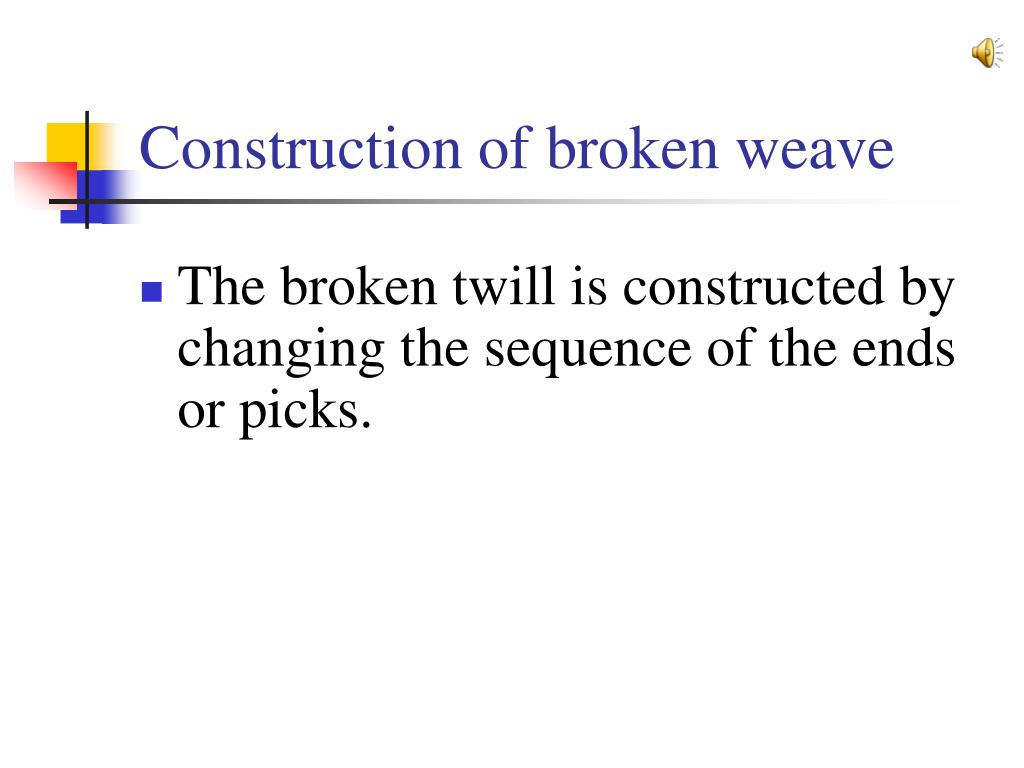 Construction of broken weave

The broken twill is constructed by changing the sequence of the ends or picks.